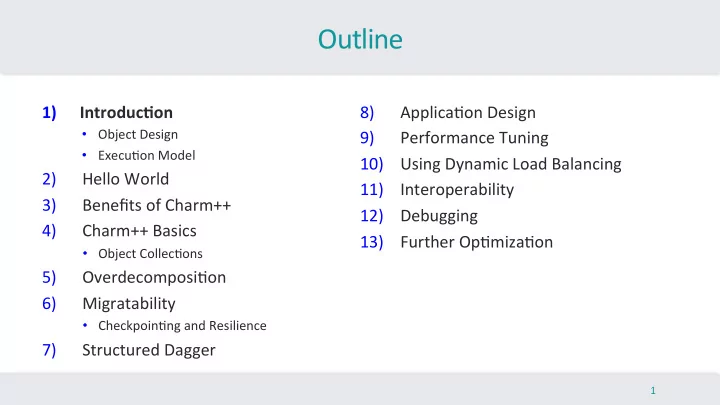 Outline

1) Introduction
• Object Design
• Execution Model
2) Hello World
3) Benefits of Charm++
4) Charm++ Basics
• Object Collections
5) Overdecomposition
6) Migratability
• Checkpointing and Resilience
7) Structured Dagger

8) Application Design
9) Performance Tuning
10) Using Dynamic Load Balancing
11) Interoperability
12) Debugging
13) Further Optimization

1